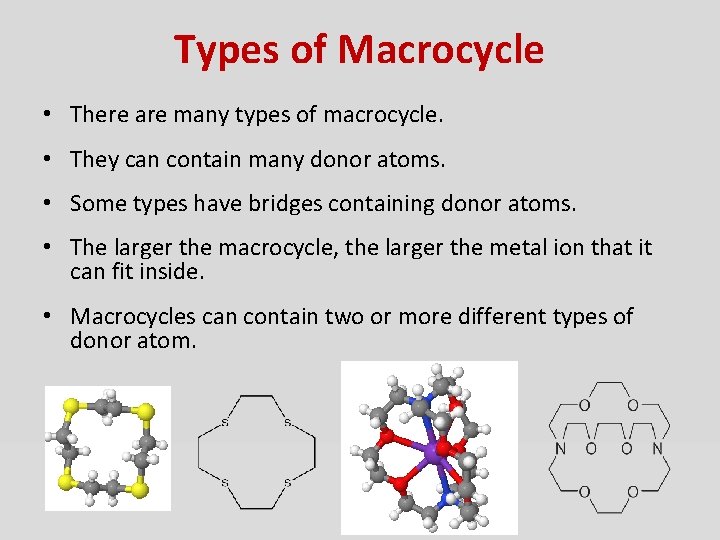 Types of Macrocycle

• There are many types of macrocycle.

• They can contain many donor atoms.

• Some types have bridges containing donor atoms.

• The larger the macrocycle, the larger the metal ion that it can fit inside.

• Macrocycles can contain two or more different types of donor atom.

S S S S

O O N O O N O O